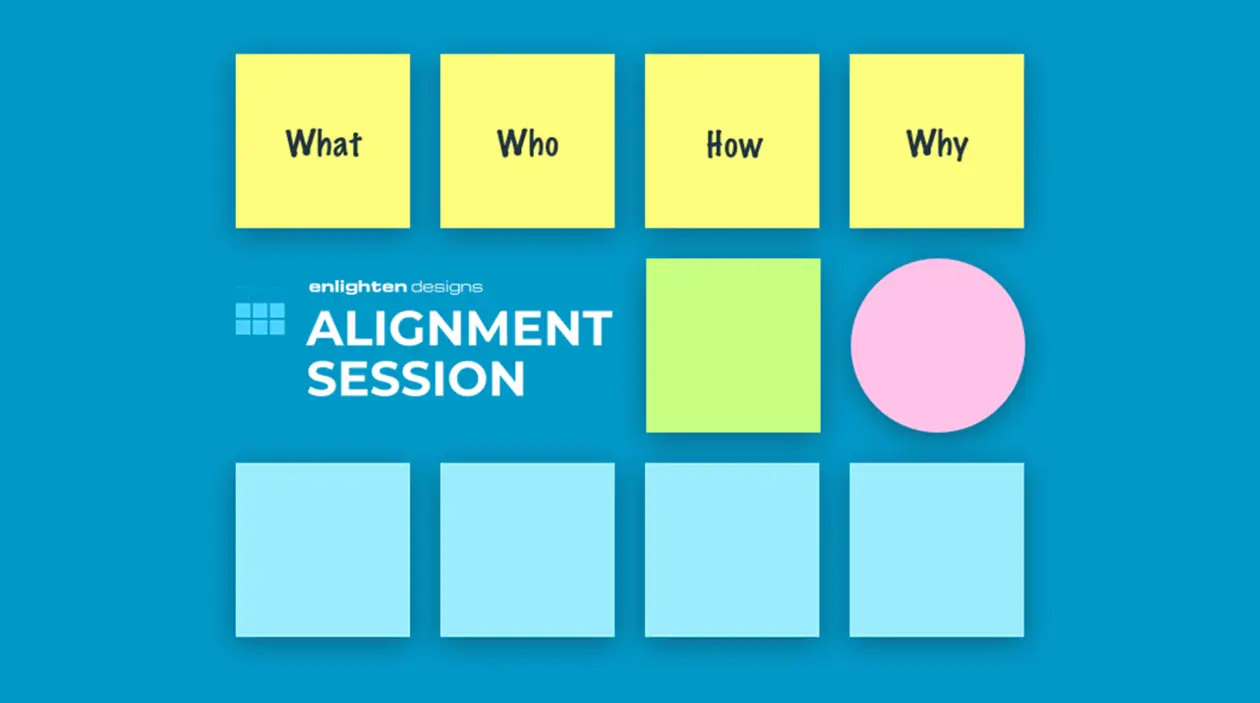 What

Who

How

Why

enlighten designs

ALIGNMENT SESSION